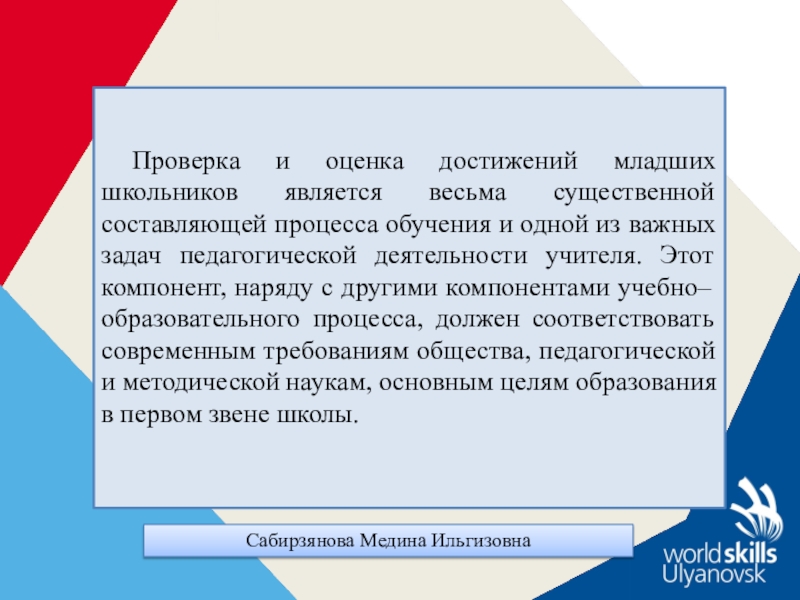 Проверка и оценка достижений младших школьников является весьма существенной составляющей процесса обучения и одной из важных задач педагогической деятельности учителя. Этот компонент, наряду с другими компонентами учебно–образовательного процесса, должен соответствовать современным требованиям общества, педагогической и методической наукам, основным целям образования в первом звене школы.

Сабирзянова Медина Ильгизовна

worldskills Ulyanovsk